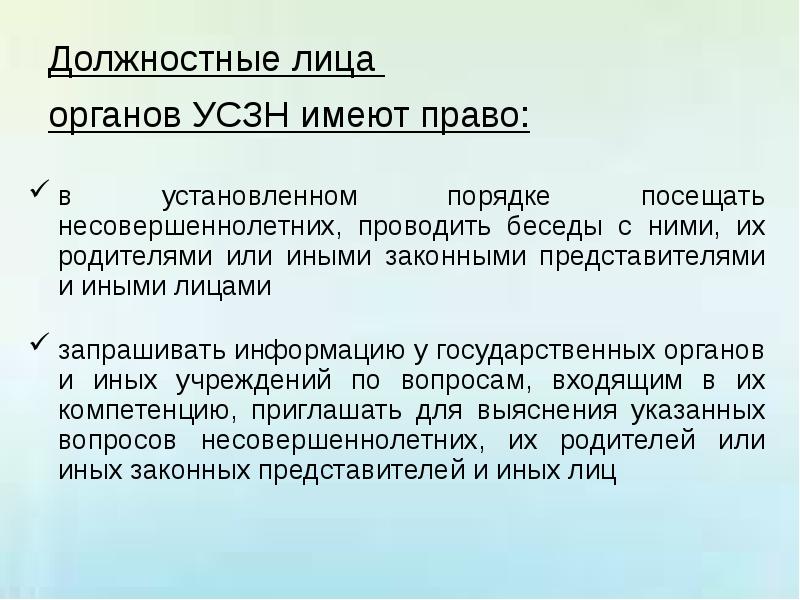 Должностные лица

органов УСЗН имеют право:

✓ в установленном порядке посещать несовершеннолетних, проводить беседы с ними, их родителями или иными законными представителями и иными лицами

✓ запрашивать информацию у государственных органов и иных учреждений по вопросам, входящим в их компетенцию, приглашать для выяснения указанных вопросов несовершеннолетних, их родителей или иных законных представителей и иных лиц